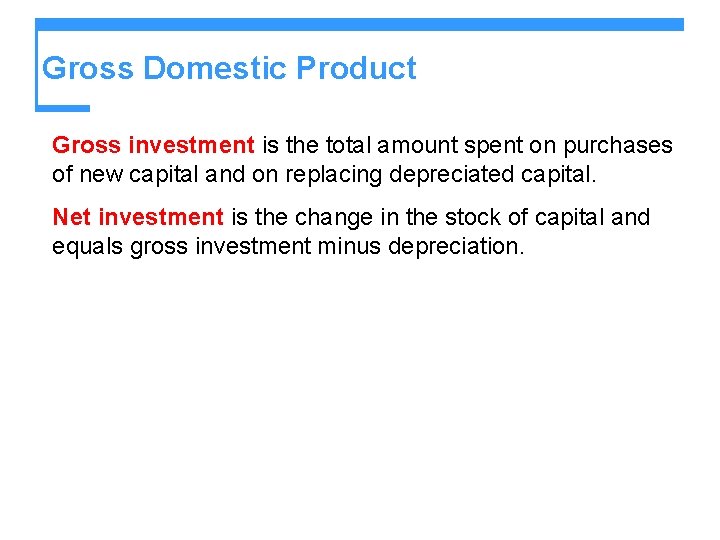 Gross Domestic Product

Gross investment is the total amount spent on purchases of new capital and on replacing depreciated capital.

Net investment is the change in the stock of capital and equals gross investment minus depreciation.